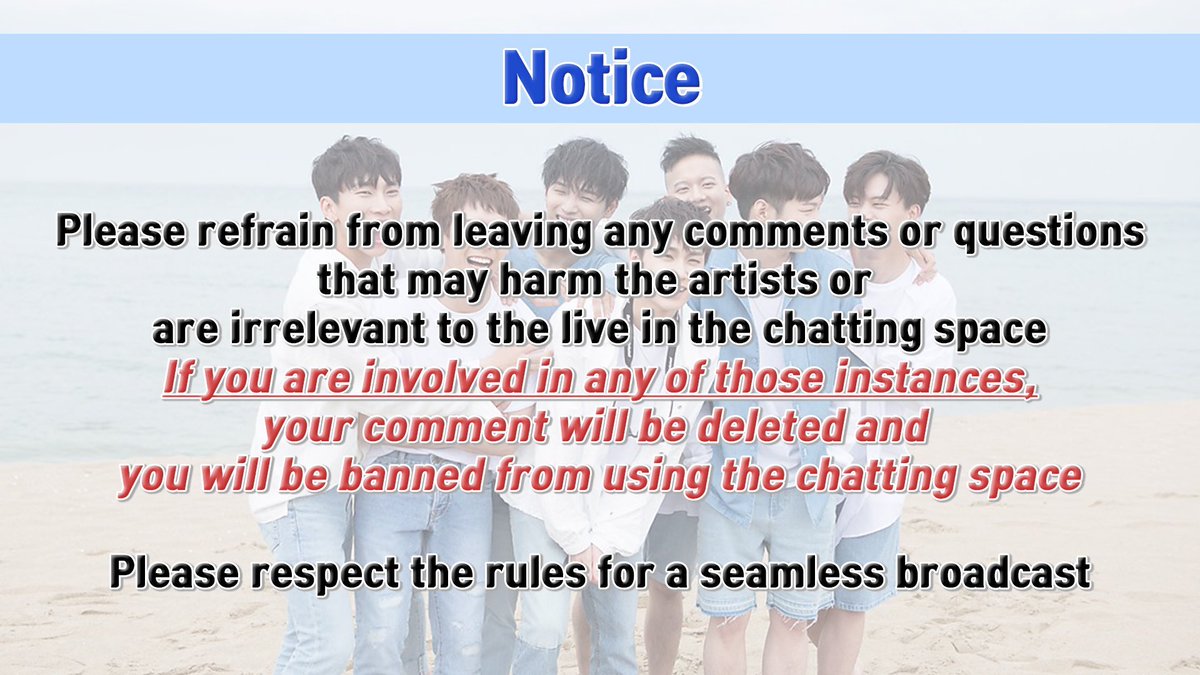 Notice

Please refrain from leaving any comments or questions that may harm the artists or are irrelevant to the live in the chatting space
If you are involved in any of those instances, your comment will be deleted and you will be banned from using the chatting space

Please respect the rules for a seamless broadcast